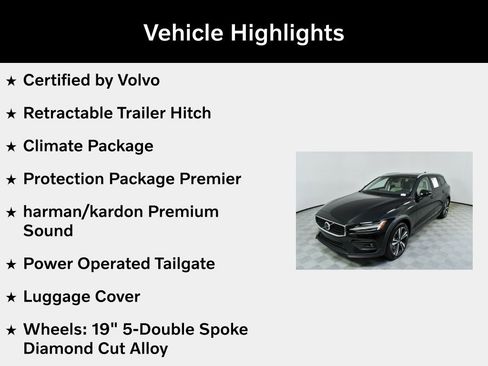 Vehicle Highlights

★ Certified by Volvo

★ Retractable Trailer Hitch

★ Climate Package

★ Protection Package Premier

★ harman/kardon Premium Sound

★ Power Operated Tailgate

★ Luggage Cover

★ Wheels: 19" 5-Double Spoke Diamond Cut Alloy